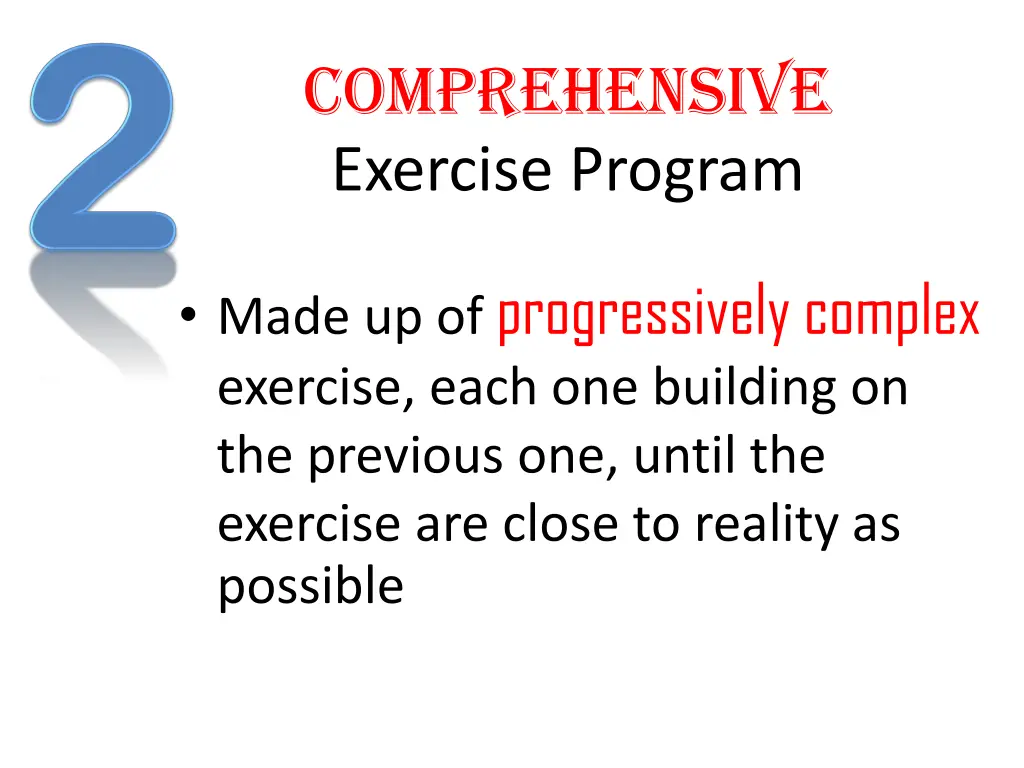 2

COMPREHENSIVE
Exercise Program

• Made up of progressively complex exercise, each one building on the previous one, until the exercise are close to reality as possible